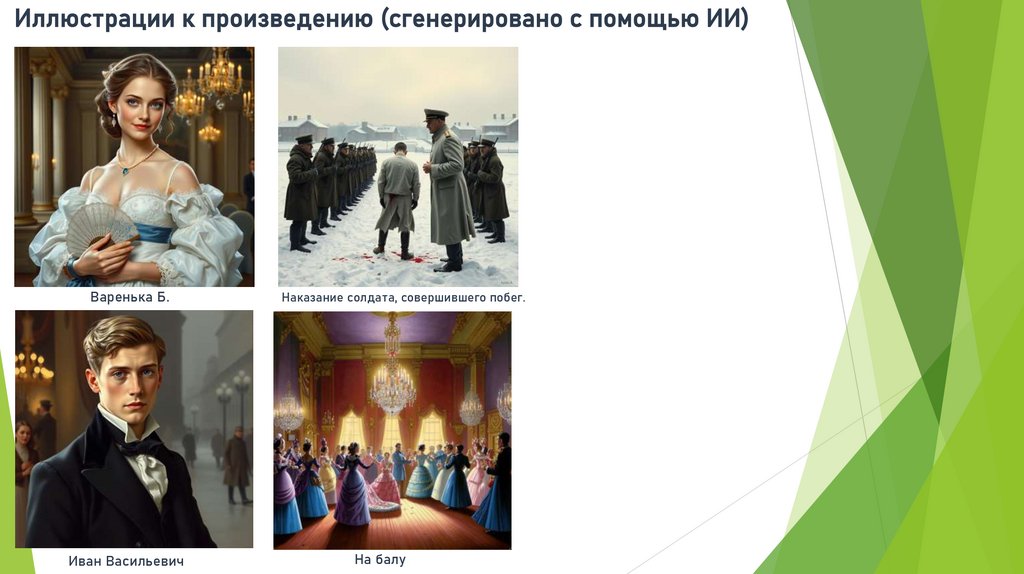 Иллюстрации к произведению (сгенерировано с помощью ИИ)

Варенька Б.

Наказание солдата, совершившего побег.

Иван Васильевич

На балу